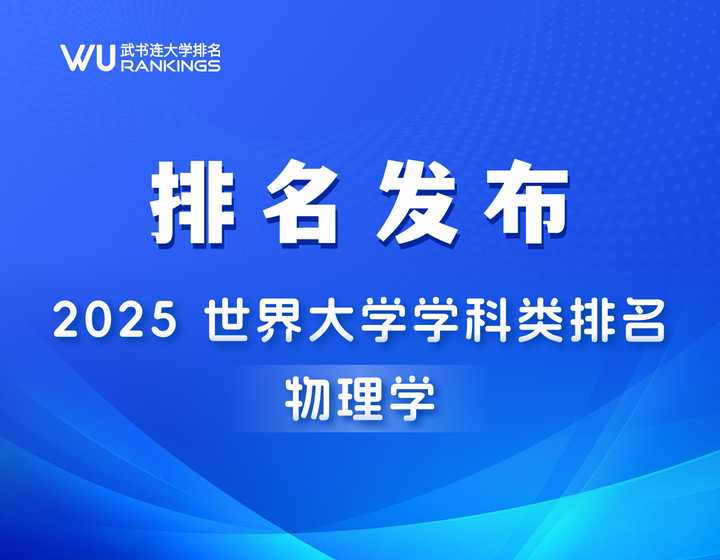 WU 武书连大学排名
RANKINGS

排名发布

2025 世界大学学科类排名

物理学